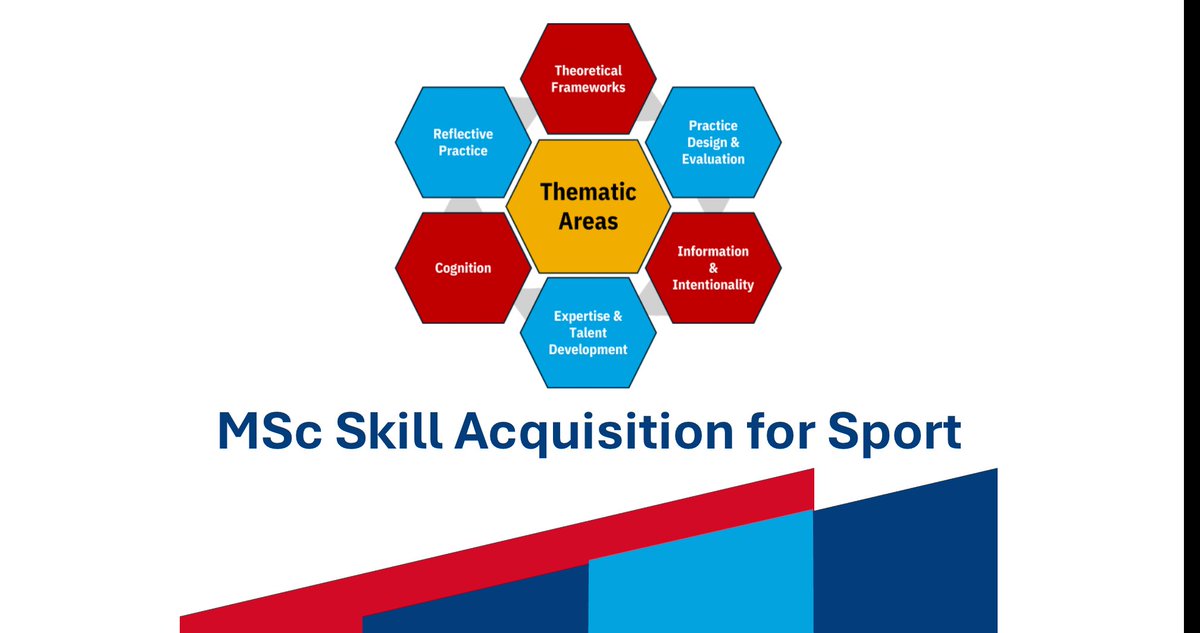 Theoretical Frameworks

Reflective Practice

Practice Design & Evaluation

Thematic Areas

Cognition

Information & Intentionality

Expertise & Talent Development

MSc Skill Acquisition for Sport